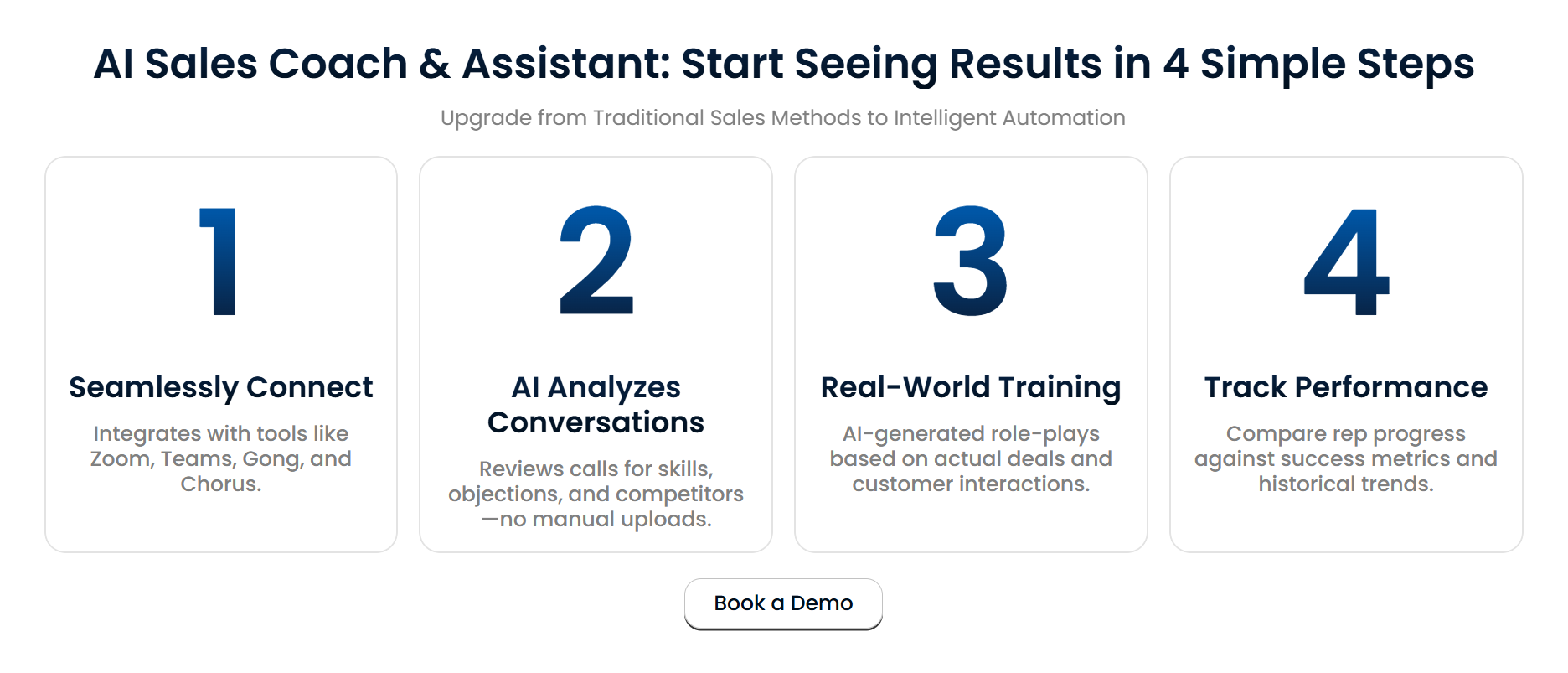 AI Sales Coach & Assistant: Start Seeing Results in 4 Simple Steps

Upgrade from Traditional Sales Methods to Intelligent Automation

1

Seamlessly Connect

Integrates with tools like Zoom, Teams, Gong, and Chorus.

2

AI Analyzes Conversations

Reviews calls for skills, objections, and competitors—no manual uploads.

3

Real-World Training

AI-generated role-plays based on actual deals and customer interactions.

4

Track Performance

Compare rep progress against success metrics and historical trends.

Book a Demo